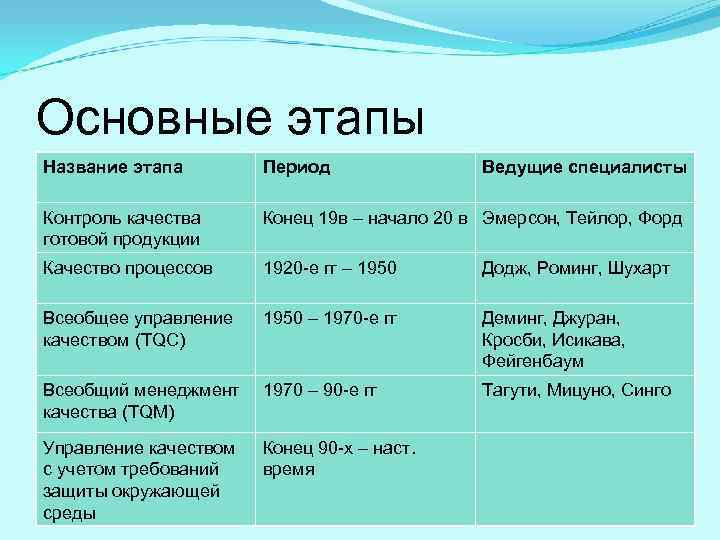 Основные этапы

| Название этапа | Период | Ведущие специалисты |
|---|---|---|
| Контроль качества готовой продукции | Конец 19в – начало 20 в | Эмерсон, Тейлор, Форд |
| Качество процессов | 1920-е гг – 1950 | Додж, Роминг, Шухарт |
| Всеобщее управление качеством (TQC) | 1950 – 1970-е гг | Деминг, Джуран, Кросби, Исикава, Фейгенбаум |
| Всеобщий менеджмент качества (TQM) | 1970 – 90-е гг | Тагути, Мицуно, Синго |
| Управление качеством с учетом требований защиты окружающей среды | Конец 90-х – наст. время | |